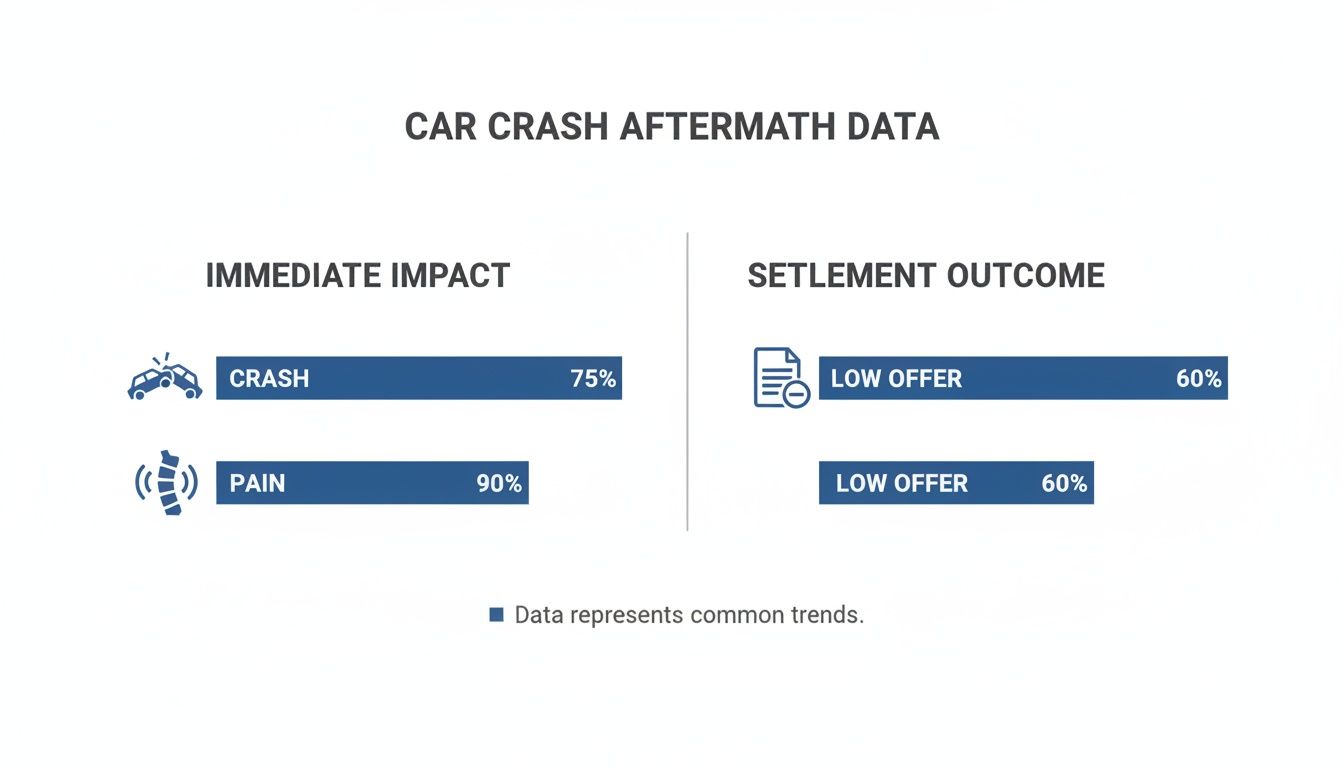 CAR CRASH AFTERMATH DATA

IMMEDIATE IMPACT

CRASH 75%

PAIN 90%

SETLEMENT OUTCOME

LOW OFFER 60%

LOW OFFER 60%

Data represents common trends.